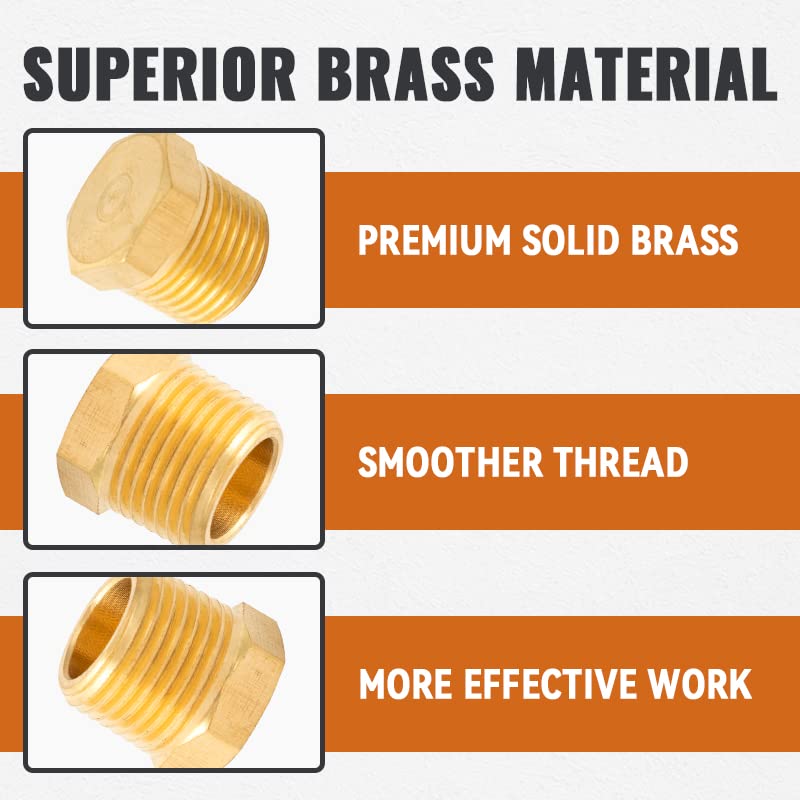 SUPERIOR BRASS MATERIAL

PREMIUM SOLID BRASS

SMOOTHER THREAD

MORE EFFECTIVE WORK